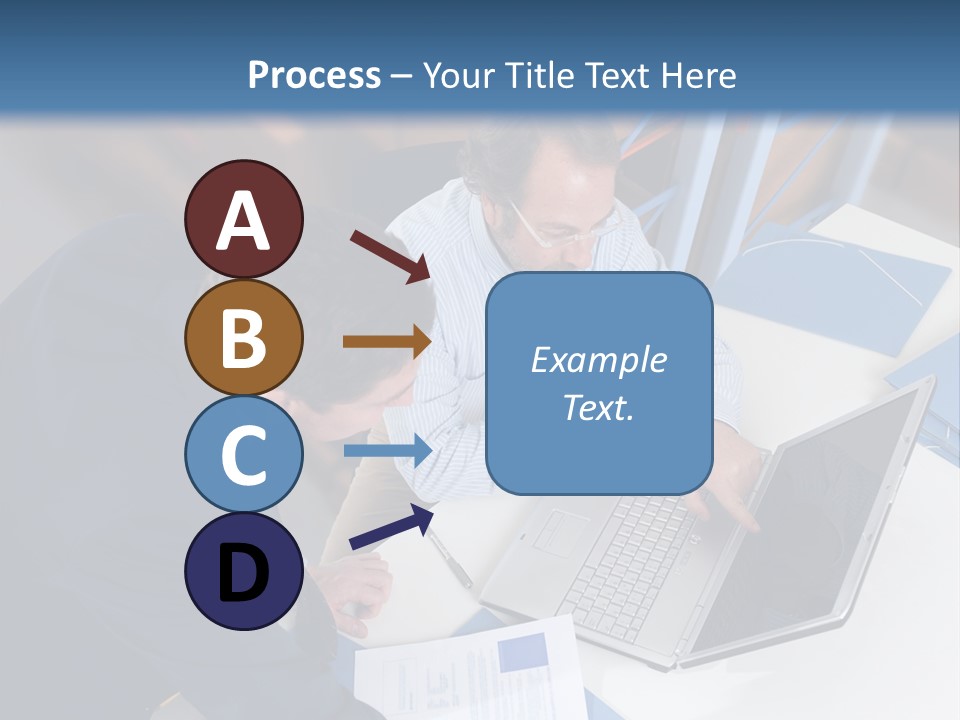 Process – Your Title Text Here

A

B

C

D

Example Text.